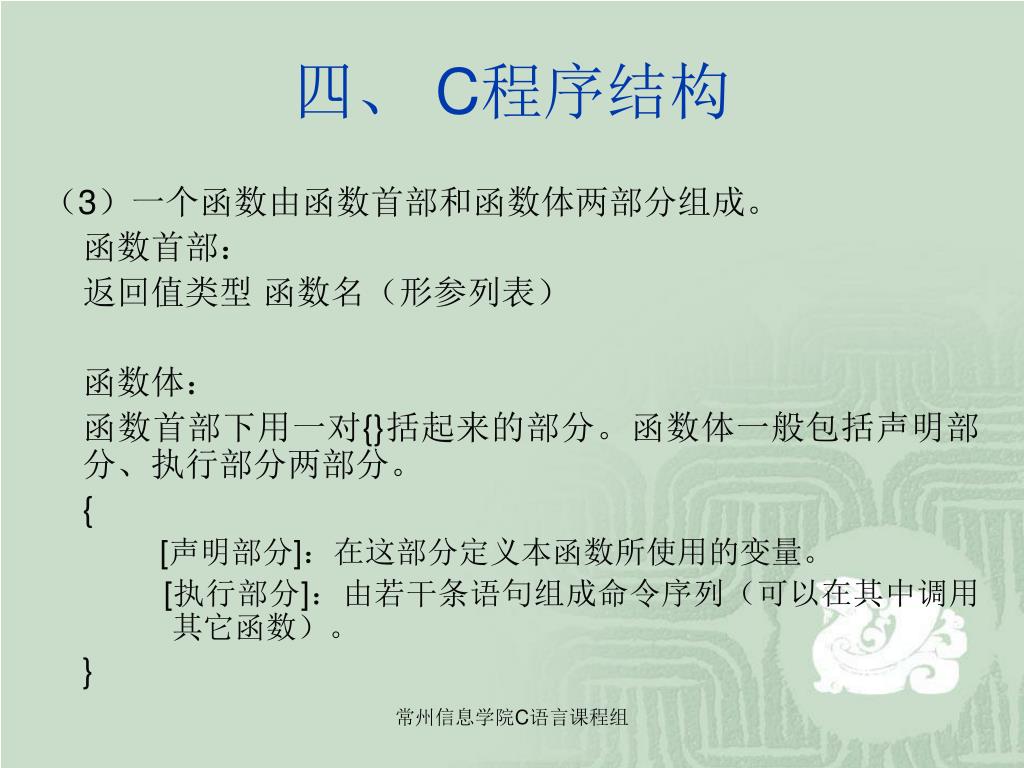 四、 C程序结构

（3）一个函数由函数首部和函数体两部分组成。

函数首部：

返回值类型 函数名（形参列表）

函数体：

函数首部下用一对{}括起来的部分。函数体一般包括声明部分、执行部分两部分。

{

[声明部分]：在这部分定义本函数所使用的变量。

[执行部分]：由若干条语句组成命令序列（可以在其中调用其它函数）。

}

常州信息学院C语言课程组